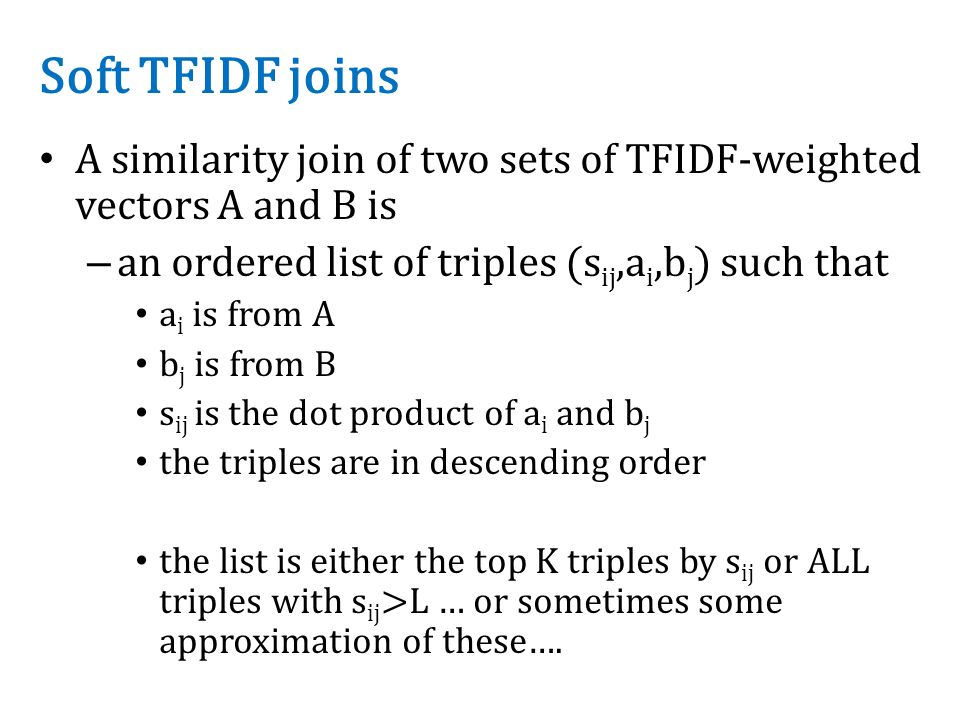 Soft TFIDF joins

• A similarity join of two sets of TFIDF-weighted vectors A and B is
– an ordered list of triples ($s_{ij}$,$a_i$,$b_j$) such that
• $a_i$ is from A
• $b_j$ is from B
• $s_{ij}$ is the dot product of $a_i$ and $b_j$
• the triples are in descending order

• the list is either the top K triples by $s_{ij}$ or ALL triples with $s_{ij}$>L … or sometimes some approximation of these….